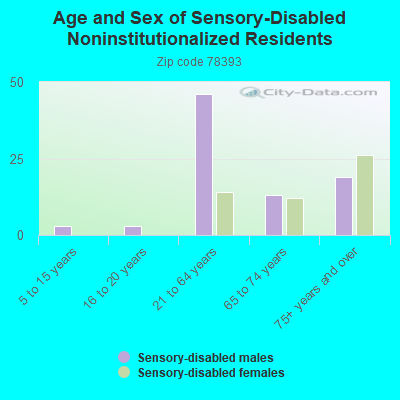 Age and Sex of Sensory-Disabled Noninstitutionalized Residents

Zip code 78393

City-Data.com

50
25
0

5 to 15 years
16 to 20 years
21 to 64 years
65 to 74 years
75+ years and over

Sensory-disabled males
Sensory-disabled females